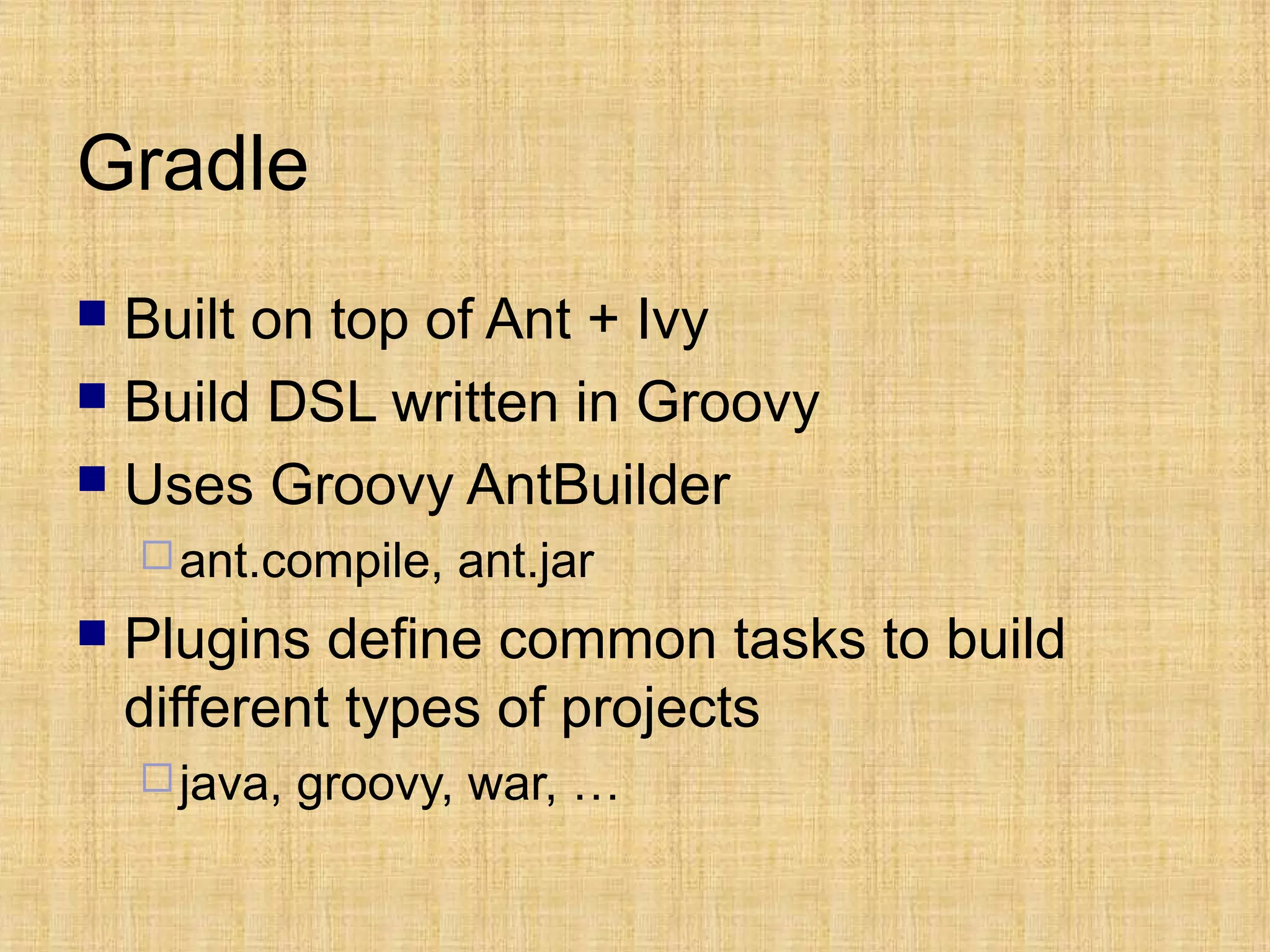 Gradle

- Built on top of Ant + Ivy
- Build DSL written in Groovy
- Uses Groovy AntBuilder
  - ant.compile, ant.jar
- Plugins define common tasks to build different types of projects
  - java, groovy, war, …